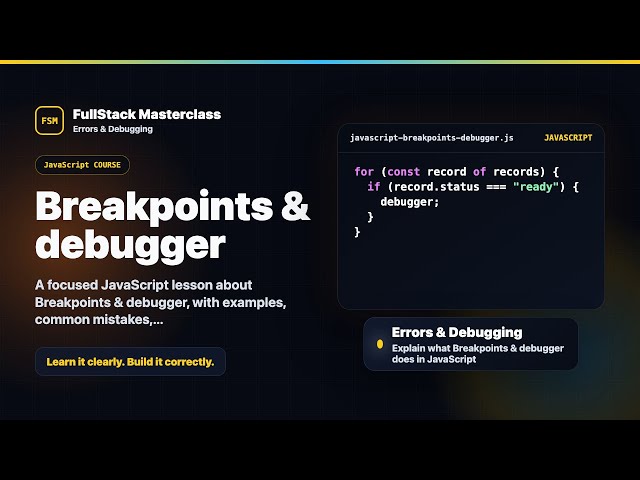 FSM FullStack Masterclass
Errors & Debugging

JavaScript COURSE

Breakpoints & debugger

A focused JavaScript lesson about Breakpoints & debugger, with examples, common mistakes,...

Learn it clearly. Build it correctly.

javascript-breakpoints-debugger.js JAVASCRIPT

for (const record of records) {
  if (record.status === "ready") {
    debugger;
  }
}

Errors & Debugging
Explain what Breakpoints & debugger does in JavaScript